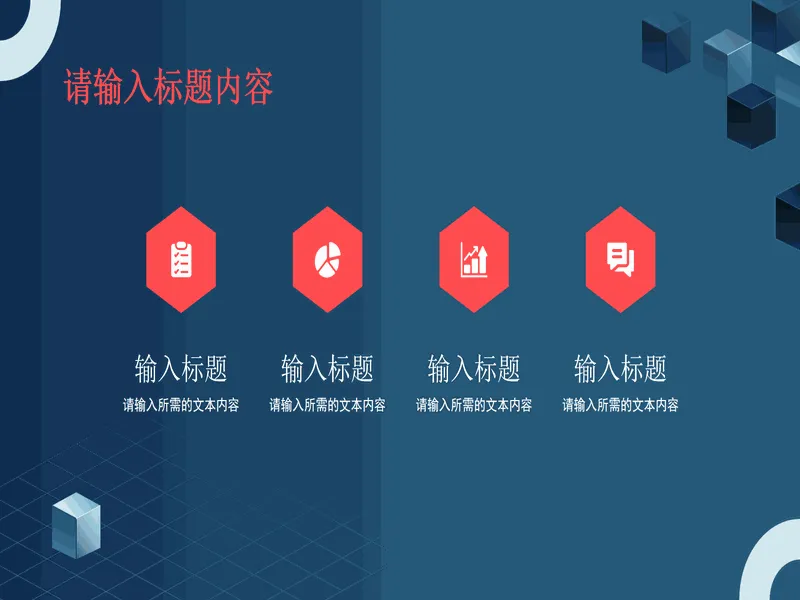 请输入标题内容

输入标题
请输入所需的文本内容

输入标题
请输入所需的文本内容

输入标题
请输入所需的文本内容

输入标题
请输入所需的文本内容